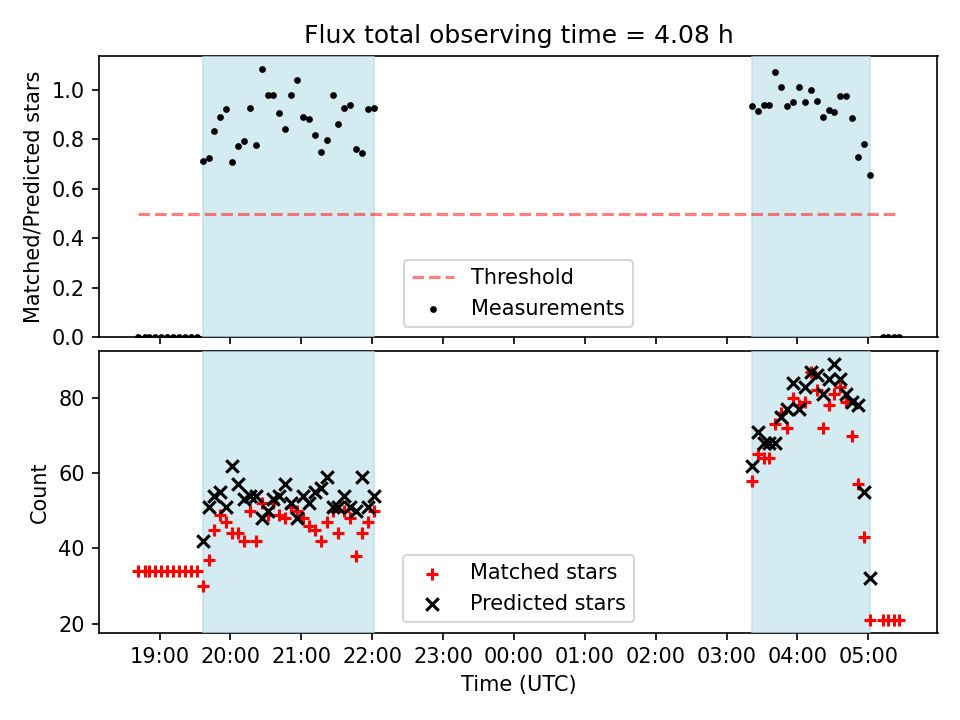 Flux total observing time = 4.08 h

Matched/Predicted stars

1.0
0.8
0.6
0.4
0.2
0.0

Threshold
Measurements

Count

80
60
40
20

Matched stars
Predicted stars

19:00 20:00 21:00 22:00 23:00 00:00 01:00 02:00 03:00 04:00 05:00

Time (UTC)